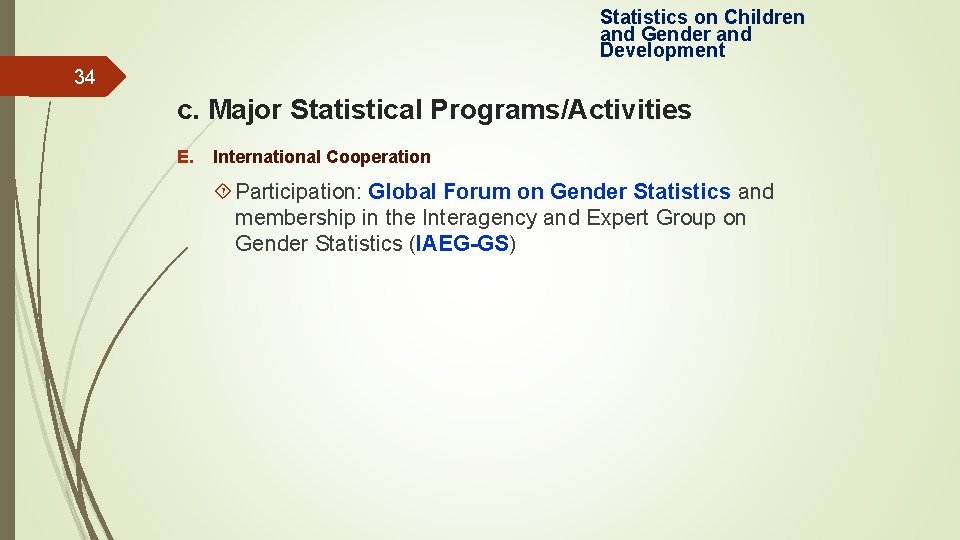 Statistics on Children and Gender and Development

34

c. Major Statistical Programs/Activities

E. International Cooperation

Participation: Global Forum on Gender Statistics and membership in the Interagency and Expert Group on Gender Statistics (IAEG-GS)